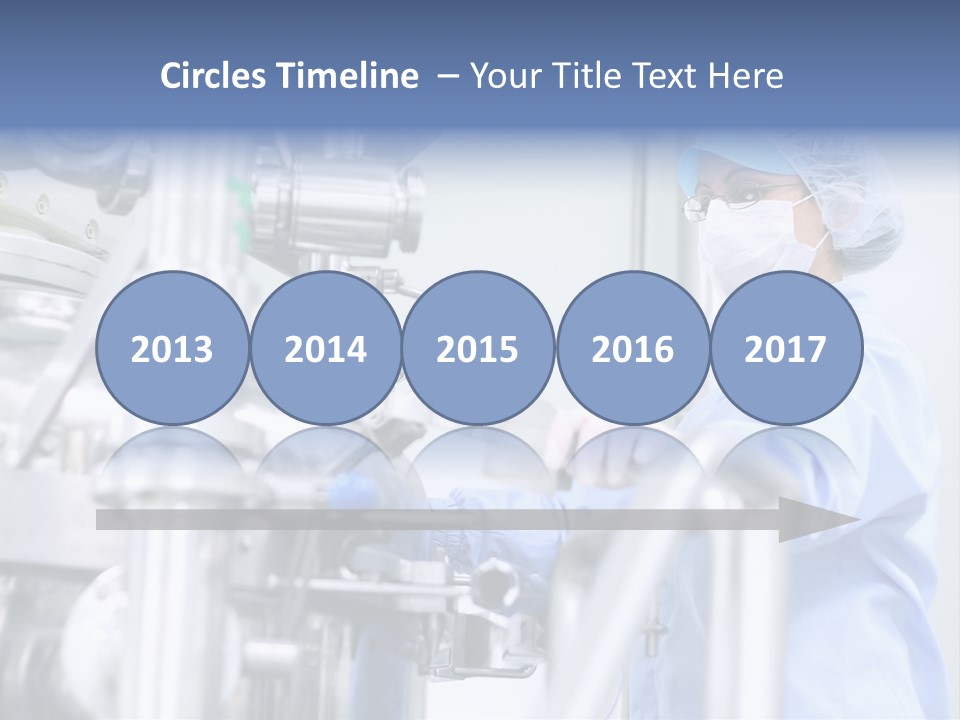 Circles Timeline – Your Title Text Here

2013

2014

2015

2016

2017